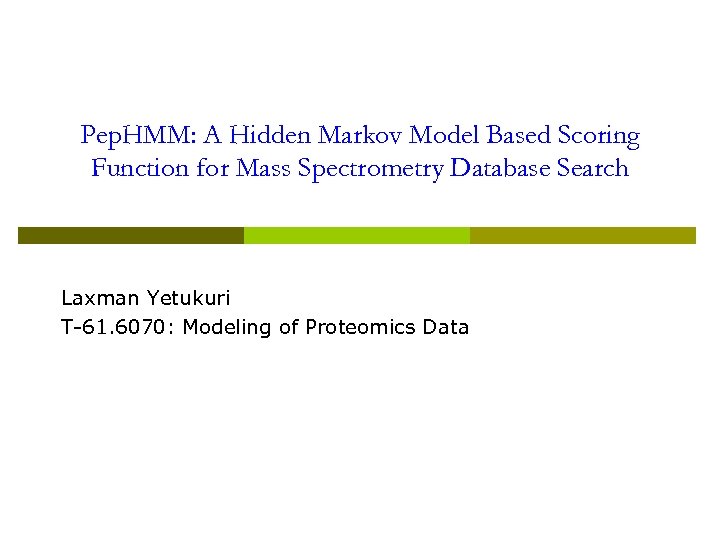 PepHMM: A Hidden Markov Model Based Scoring Function for Mass Spectrometry Database Search

Laxman Yetukuri
T-61.6070: Modeling of Proteomics Data